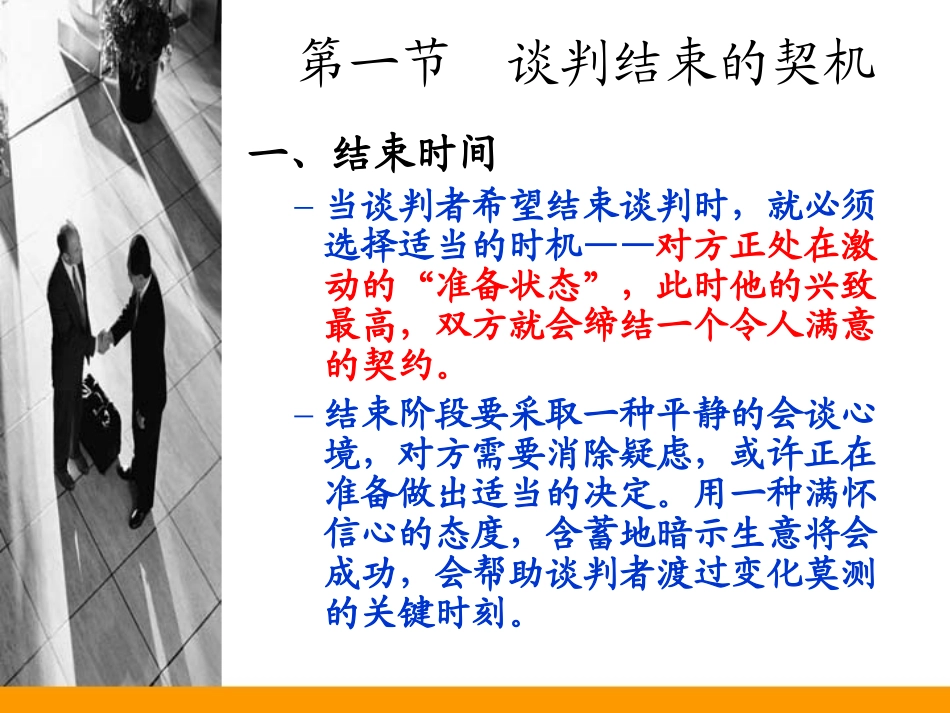 第一节　谈判结束的契机

一、结束时间

– 当谈判者希望结束谈判时，就必须选择适当的时机——对方正处在激动的“准备状态”，此时他的兴致最高，双方就会缔结一个令人满意的契约。

– 结束阶段要采取一种平静的会谈心境，对方需要消除疑虑，或许正在准备做出适当的决定。用一种满怀信心的态度，含蓄地暗示生意将会成功，会帮助谈判者渡过变化莫测的关键时刻。